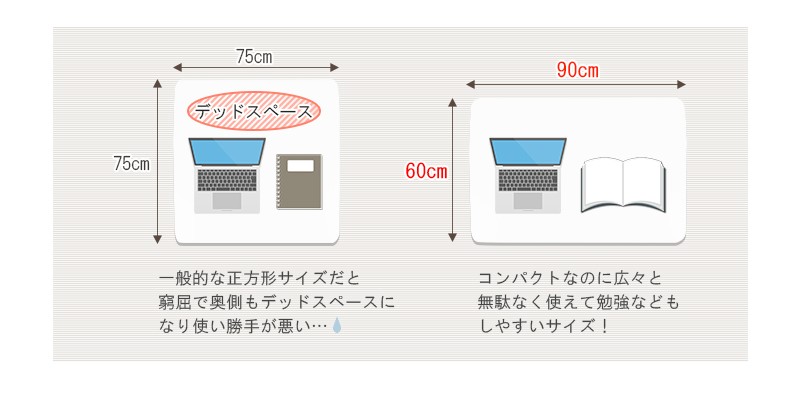 75cm

75cm

デッドスペース

一般的な正方形サイズだと窮屈で奥側もデッドスペースになり使い勝手が悪い…

90cm

60cm

コンパクトなのに広々と無駄なく使えて勉強などもしやすいサイズ！